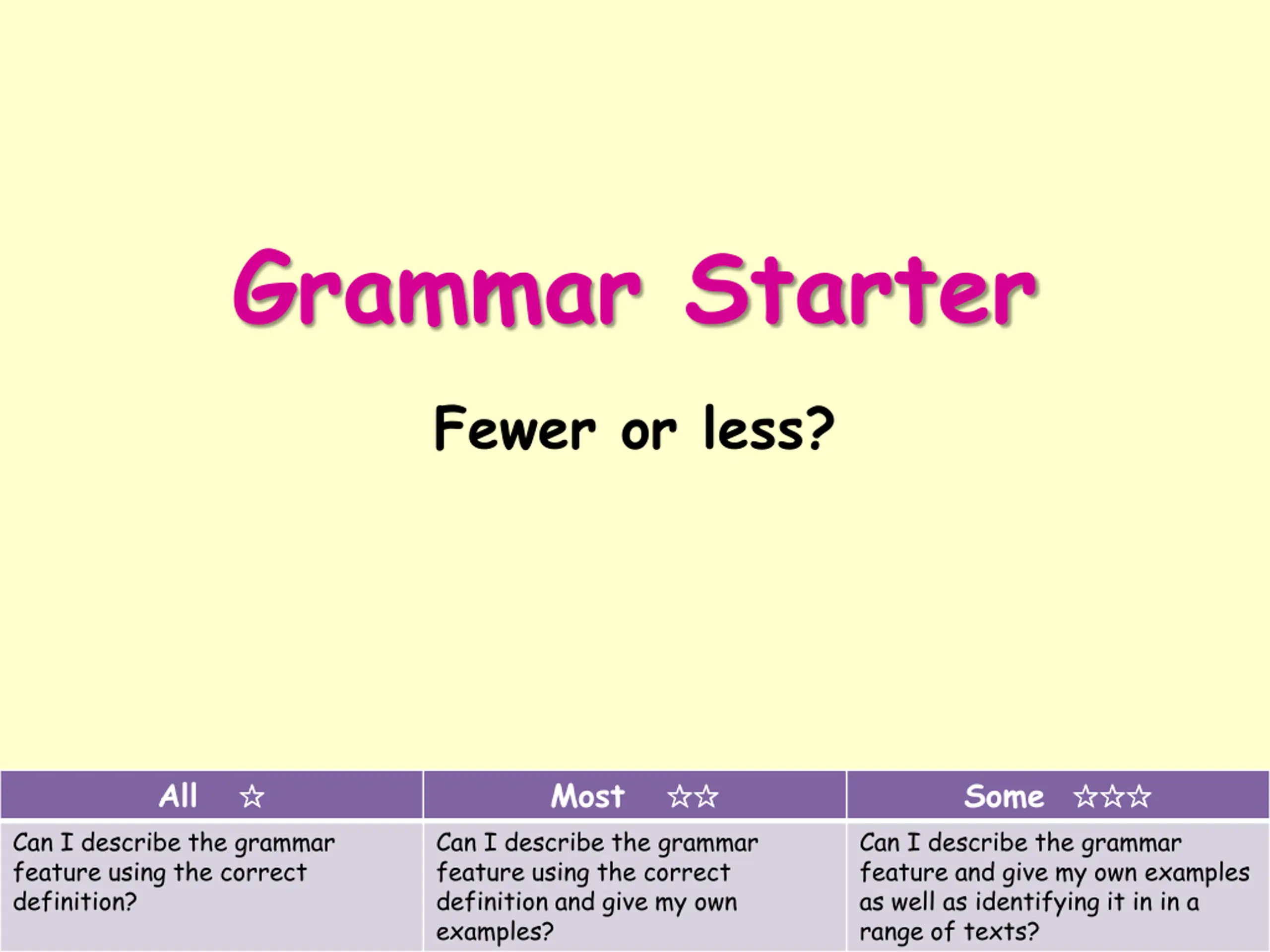 Grammar Starter

Fewer or less?

| All ☆ | Most ☆☆ | Some ☆☆☆ |
|---|---|---|
| Can I describe the grammar feature using the correct definition? | Can I describe the grammar feature using the correct definition and give my own examples? | Can I describe the grammar feature and give my own examples as well as identifying it in in a range of texts? |